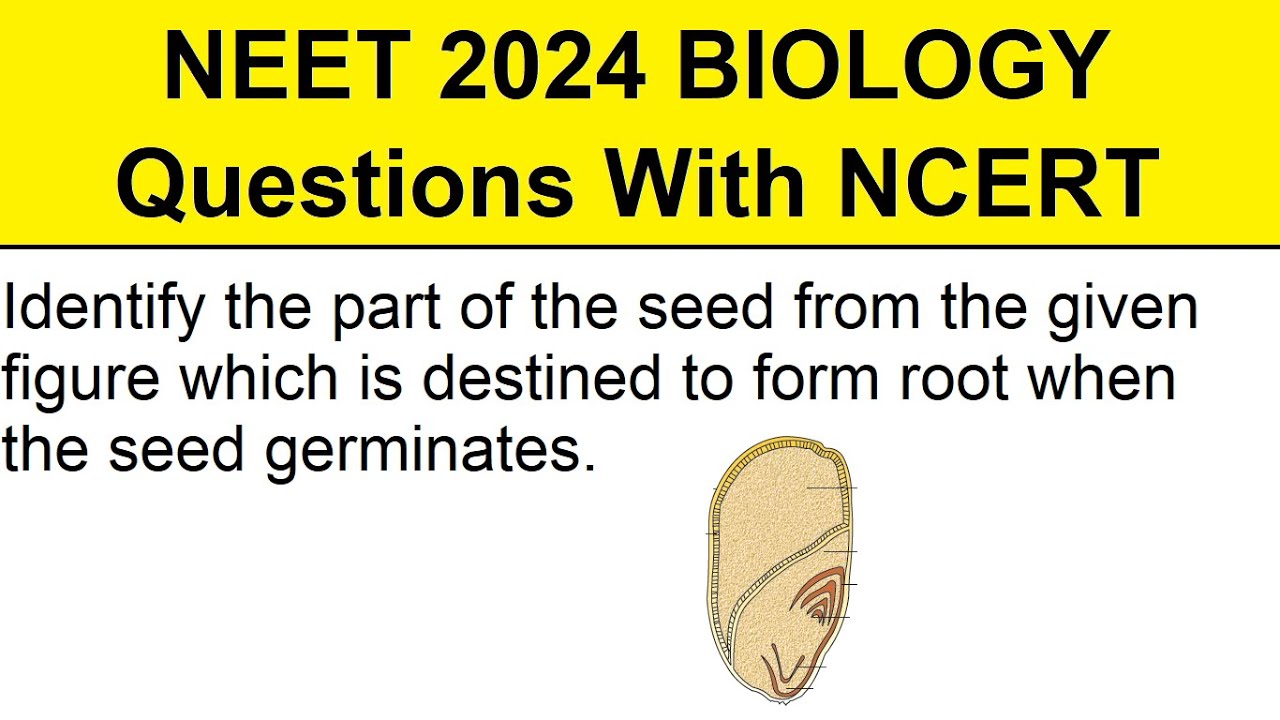 NEET 2024 BIOLOGY
Questions With NCERT

Identify the part of the seed from the given figure which is destined to form root when the seed germinates.